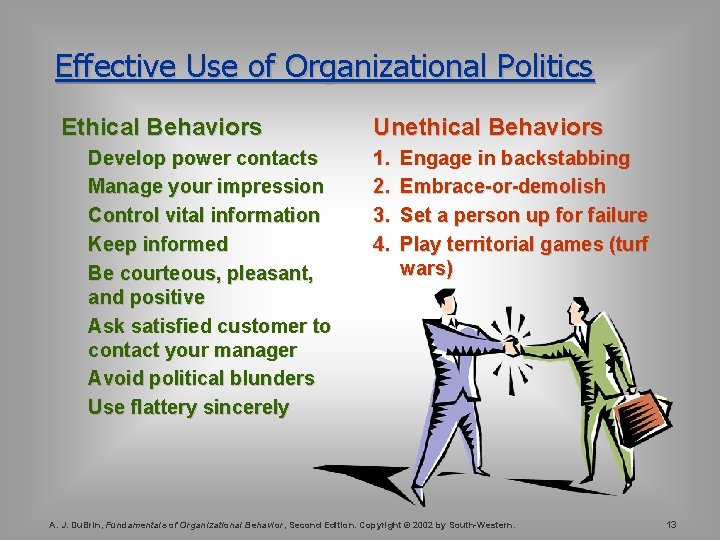 Effective Use of Organizational Politics

Ethical Behaviors

Develop power contacts
Manage your impression
Control vital information
Keep informed
Be courteous, pleasant, and positive
Ask satisfied customer to contact your manager
Avoid political blunders
Use flattery sincerely

Unethical Behaviors

1. Engage in backstabbing
2. Embrace-or-demolish
3. Set a person up for failure
4. Play territorial games (turf wars)

A. J. DuBrin, Fundamentals of Organizational Behavior, Second Edition. Copyright © 2002 by South-Western.

13